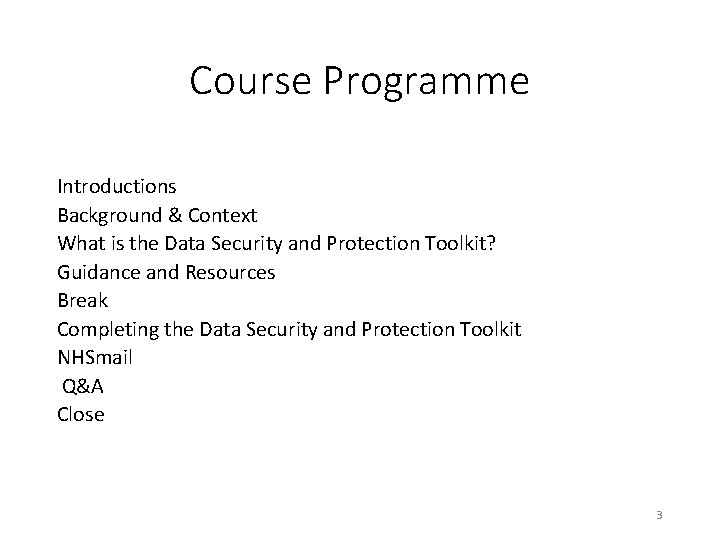 Course Programme

Introductions
Background & Context
What is the Data Security and Protection Toolkit?
Guidance and Resources
Break
Completing the Data Security and Protection Toolkit
NHSmail
Q&A
Close

3